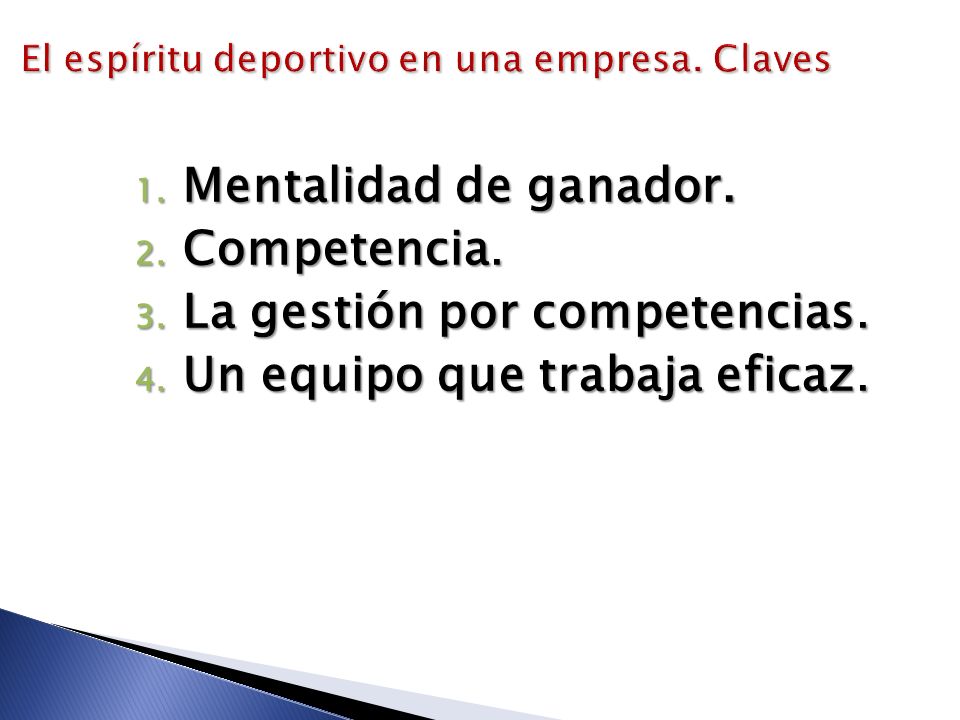 El espíritu deportivo en una empresa. Claves

1. Mentalidad de ganador.
2. Competencia.
3. La gestión por competencias.
4. Un equipo que trabaja eficaz.